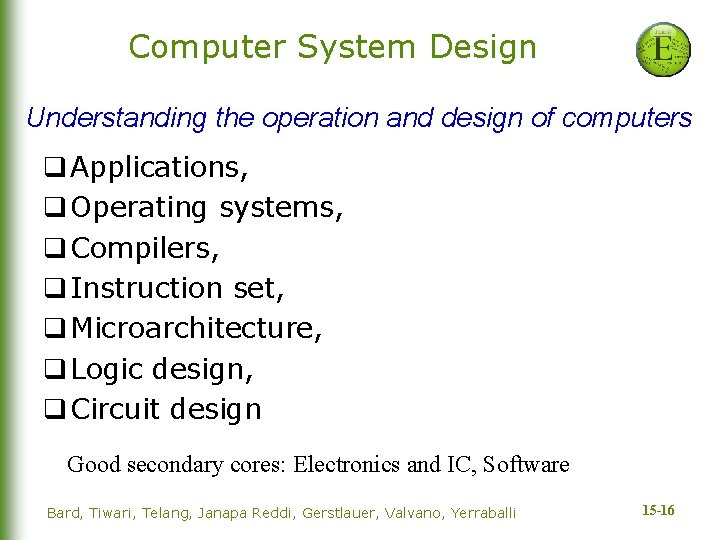 Computer System Design

E

Understanding the operation and design of computers

❑ Applications,
❑ Operating systems,
❑ Compilers,
❑ Instruction set,
❑ Microarchitecture,
❑ Logic design,
❑ Circuit design

Good secondary cores: Electronics and IC, Software

Bard, Tiwari, Telang, Janapa Reddi, Gerstlauer, Valvano, Yerraballi

15-16